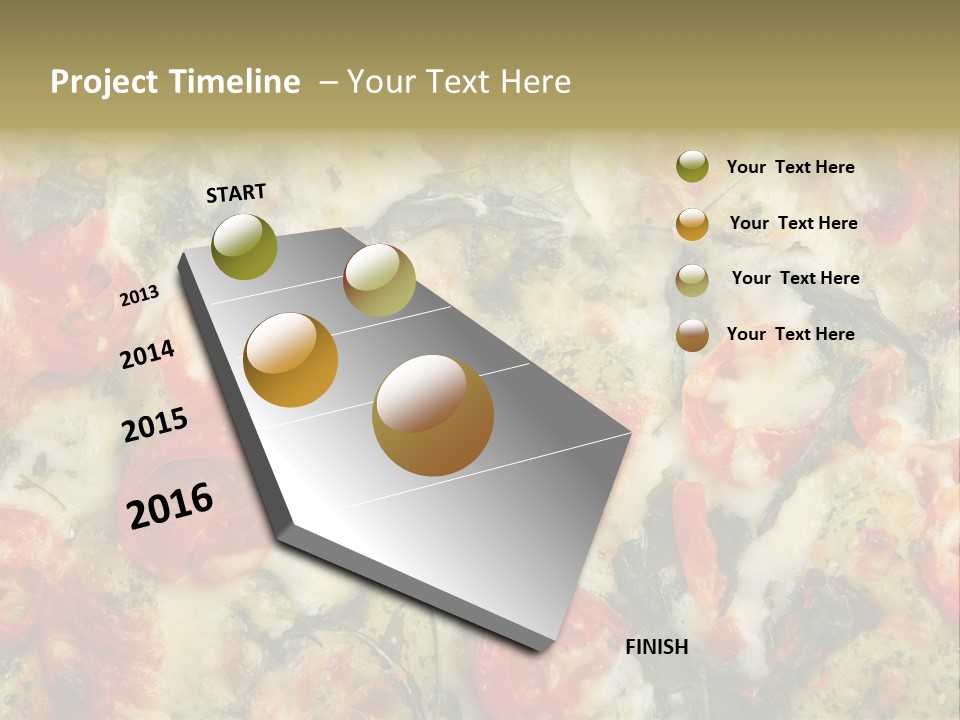 Project Timeline – Your Text Here

START

2013

2014

2015

2016

FINISH

Your Text Here

Your Text Here

Your Text Here

Your Text Here